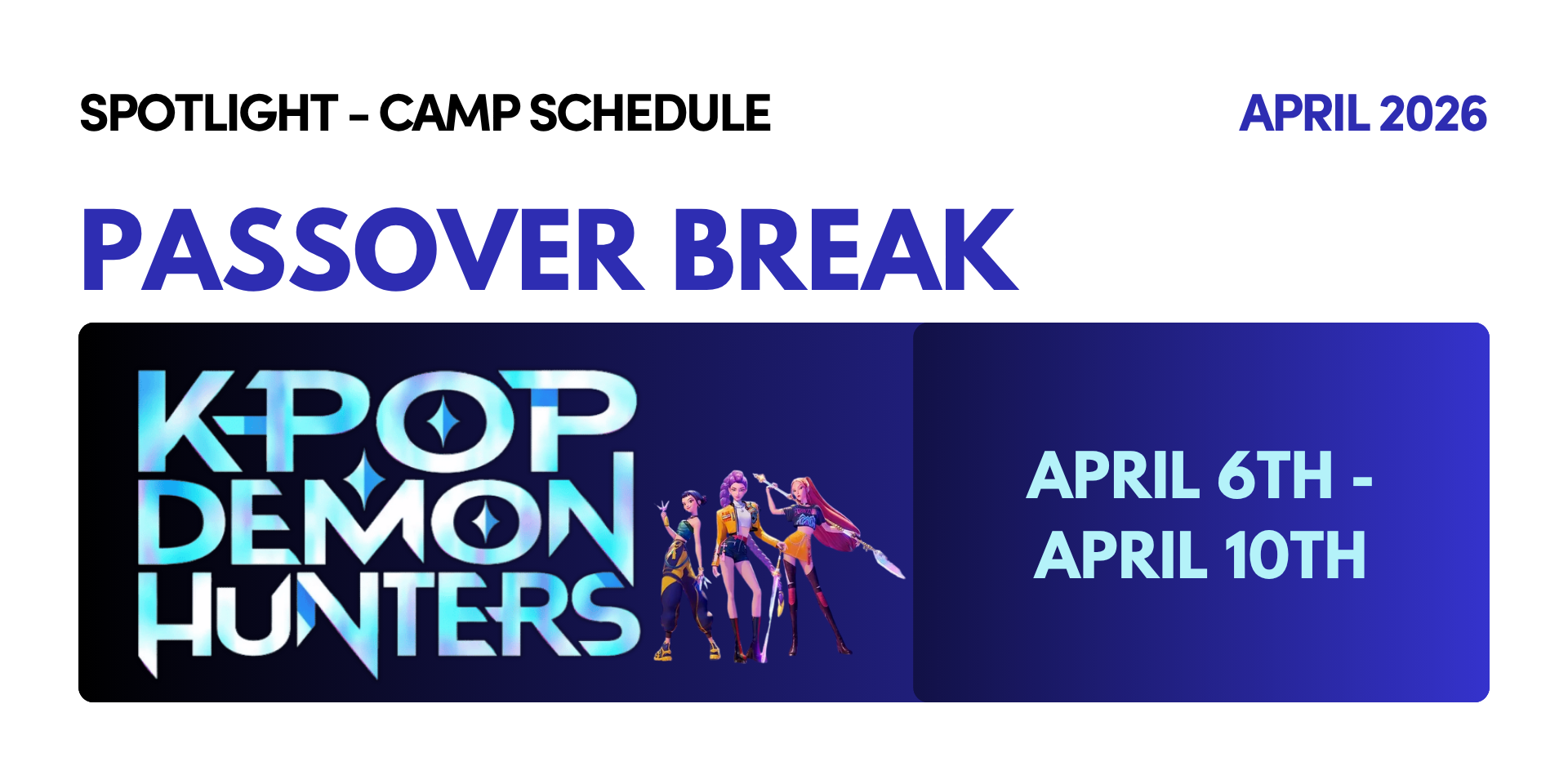 SPOTLIGHT - CAMP SCHEDULE

APRIL 2026

PASSOVER BREAK

K-POP DEMON HUNTERS

APRIL 6TH - APRIL 10TH